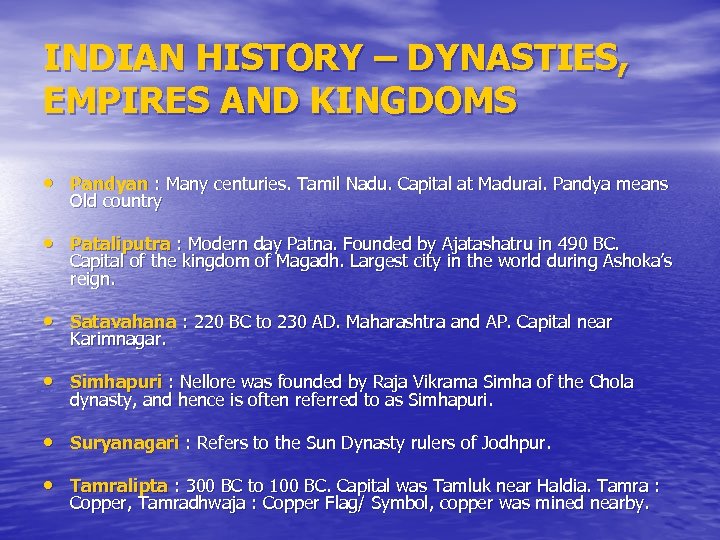 INDIAN HISTORY – DYNASTIES, EMPIRES AND KINGDOMS

• Pandyan : Many centuries. Tamil Nadu. Capital at Madurai. Pandya means Old country

• Pataliputra : Modern day Patna. Founded by Ajatashatru in 490 BC. Capital of the kingdom of Magadh. Largest city in the world during Ashoka's reign.

• Satavahana : 220 BC to 230 AD. Maharashtra and AP. Capital near Karimnagar.

• Simhapuri : Nellore was founded by Raja Vikrama Simha of the Chola dynasty, and hence is often referred to as Simhapuri.

• Suryanagari : Refers to the Sun Dynasty rulers of Jodhpur.

• Tamralipta : 300 BC to 100 BC. Capital was Tamluk near Haldia. Tamra : Copper, Tamradhwaja : Copper Flag/ Symbol, copper was mined nearby.